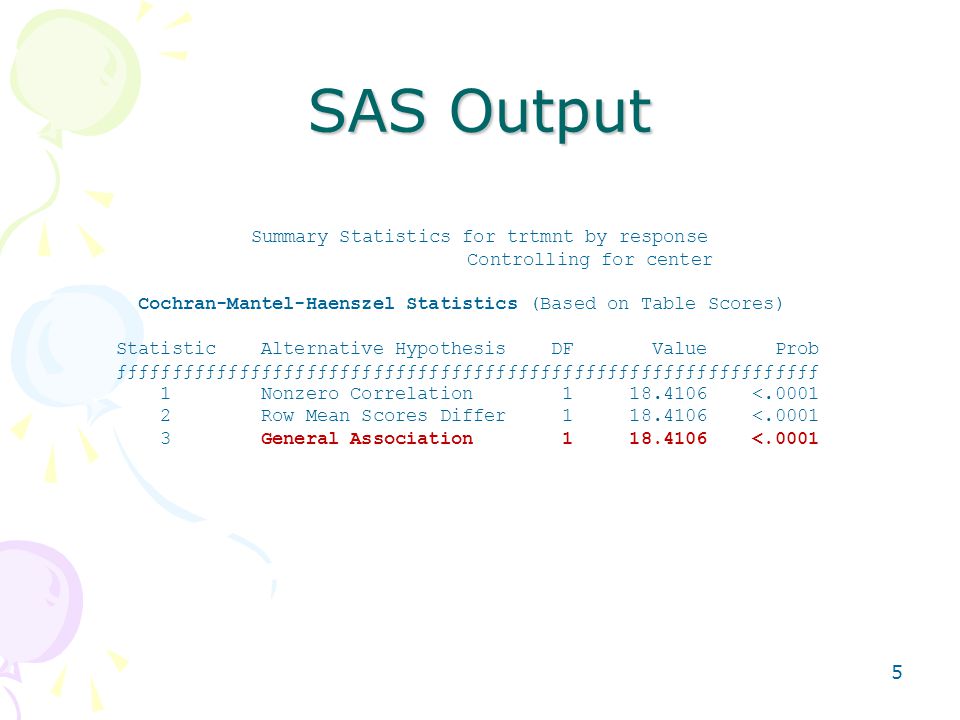 SAS Output

Summary Statistics for trtmnt by response
Controlling for center

Cochran-Mantel-Haenszel Statistics (Based on Table Scores)

| Statistic | Alternative Hypothesis | DF | Value | Prob |
|---|---|---|---|---|
| 1 | Nonzero Correlation | 1 | 18.4106 | <.0001 |
| 2 | Row Mean Scores Differ | 1 | 18.4106 | <.0001 |
| 3 | General Association | 1 | 18.4106 | <.0001 |

5